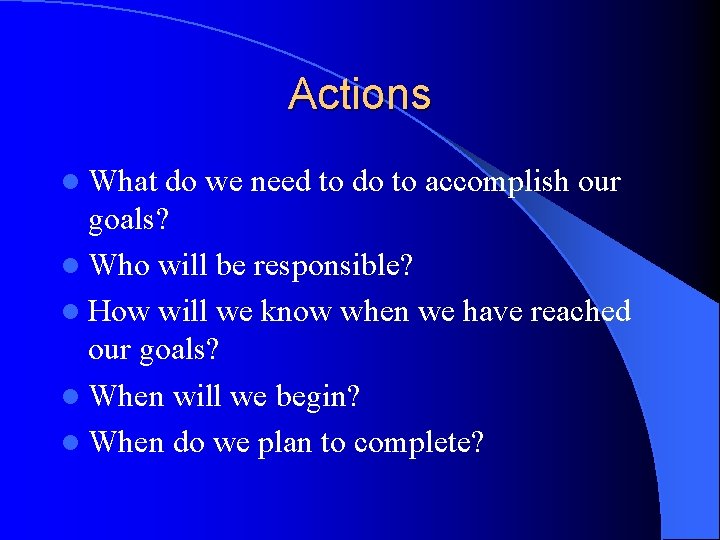 Actions

- What do we need to do to accomplish our goals?
- Who will be responsible?
- How will we know when we have reached our goals?
- When will we begin?
- When do we plan to complete?